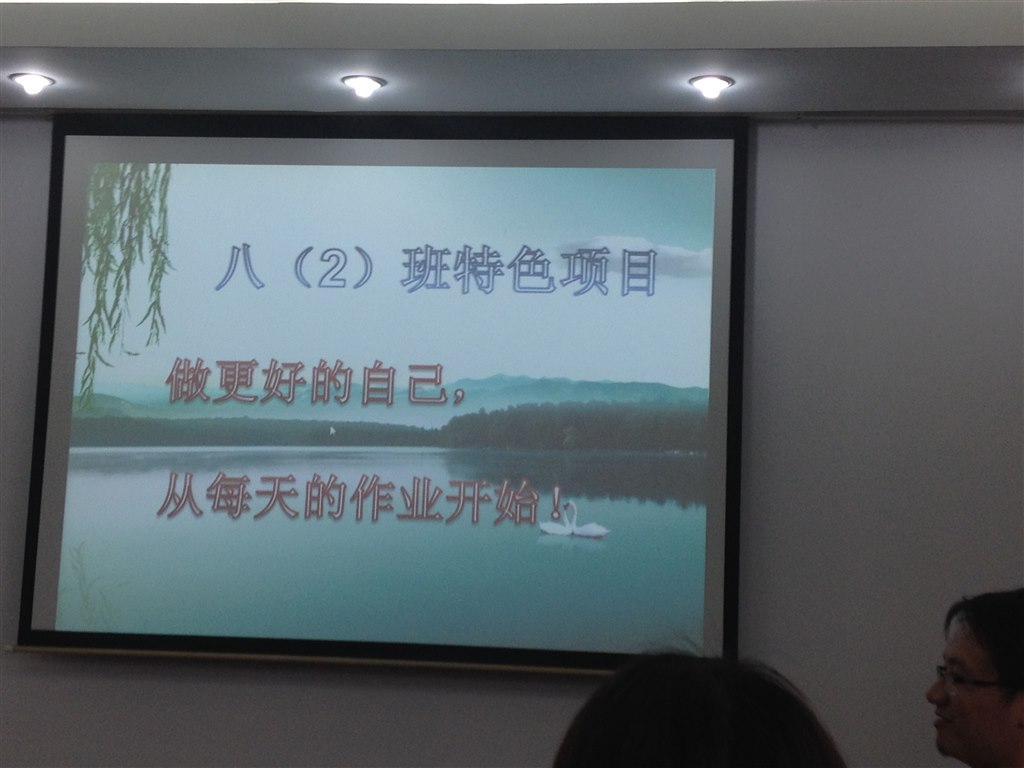 八（2）班特色项目

做更好的自己，

从每天的作业开始！